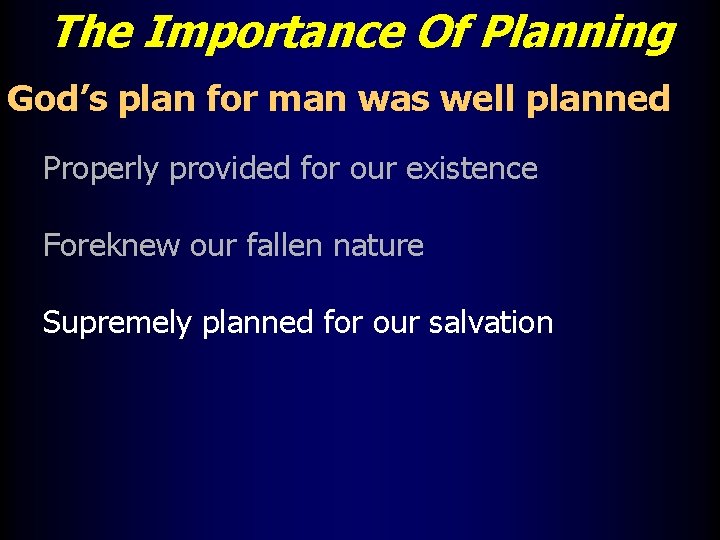 The Importance Of Planning

God’s plan for man was well planned

Properly provided for our existence

Foreknew our fallen nature

Supremely planned for our salvation